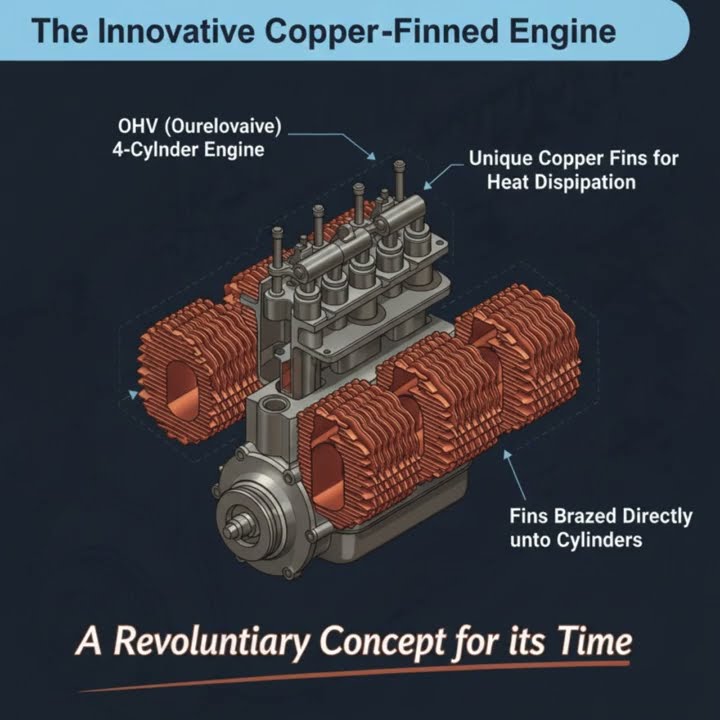 The Innovative Copper-Finned Engine

OHV (Ourelovaive) 4-Cylnder Engine

Unique Copper Fins for Heat Dispipation

Fins Brazed Directly unto Cylinders

A Revoluntiary Concept for its Time